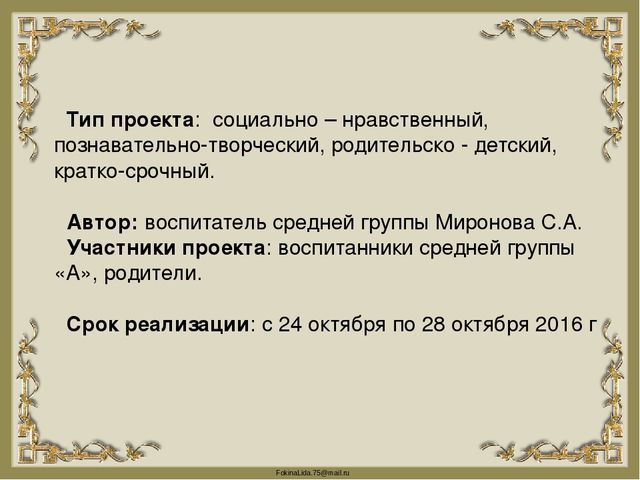 Тип проекта: социально – нравственный, познавательно-творческий, родительско - детский, кратко-срочный.

Автор: воспитатель средней группы Миронова С.А.
Участники проекта: воспитанники средней группы «А», родители.

Срок реализации: с 24 октября по 28 октября 2016 г

FokinaLida.75@mail.ru